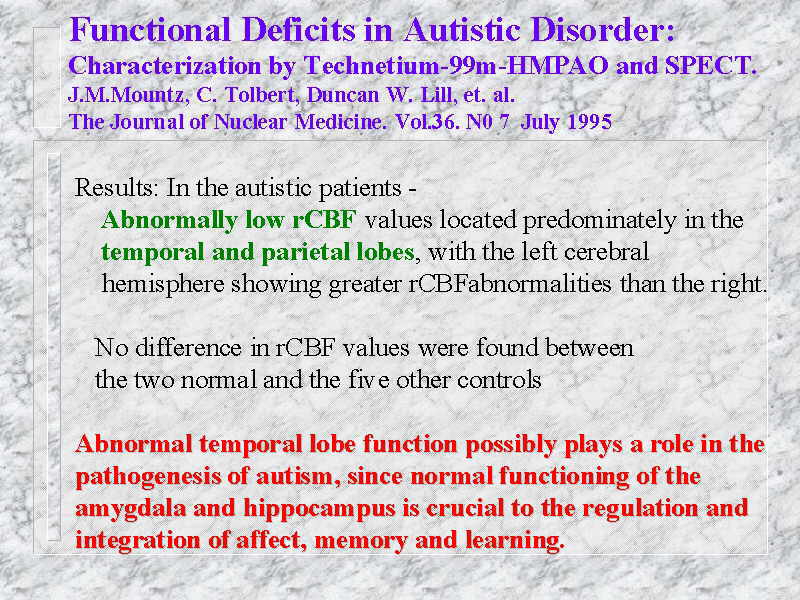 Functional Deficits in Autistic Disorder:
Characterization by Technetium-99m-HMPAO and SPECT.
J.M.Mountz, C. Tolbert, Duncan W. Lill, et. al.
The Journal of Nuclear Medicine. Vol.36. N0 7 July 1995

Results: In the autistic patients -
Abnormally low rCBF values located predominately in the temporal and parietal lobes, with the left cerebral hemisphere showing greater rCBFabnormalities than the right.

No difference in rCBF values were found between the two normal and the five other controls

Abnormal temporal lobe function possibly plays a role in the pathogenesis of autism, since normal functioning of the amygdala and hippocampus is crucial to the regulation and integration of affect, memory and learning.